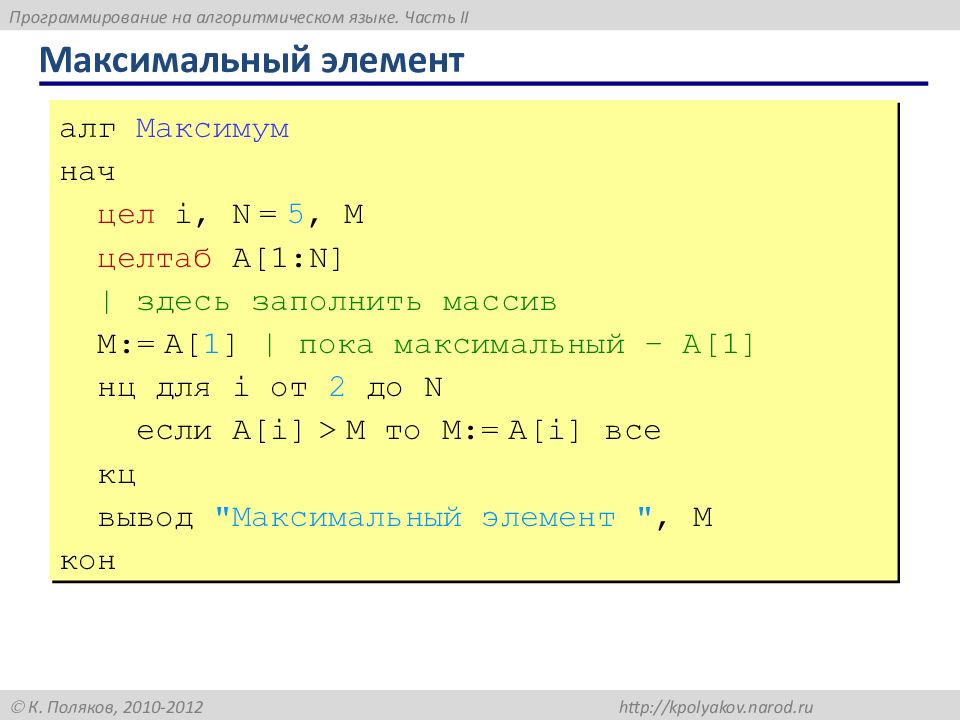 Программирование на алгоритмическом языке. Часть II

Максимальный элемент

алг Максимум
нач
  цел i, N = 5, M
  целтаб A[1:N]
  | здесь заполнить массив
  M:= A[1] | пока максимальный – A[1]
  нц для i от 2 до N
    если A[i] > M то M:= A[i] все
  кц
  вывод "Максимальный элемент ", M
кон

© К. Поляков, 2010-2012

http://kpolyakov.narod.ru